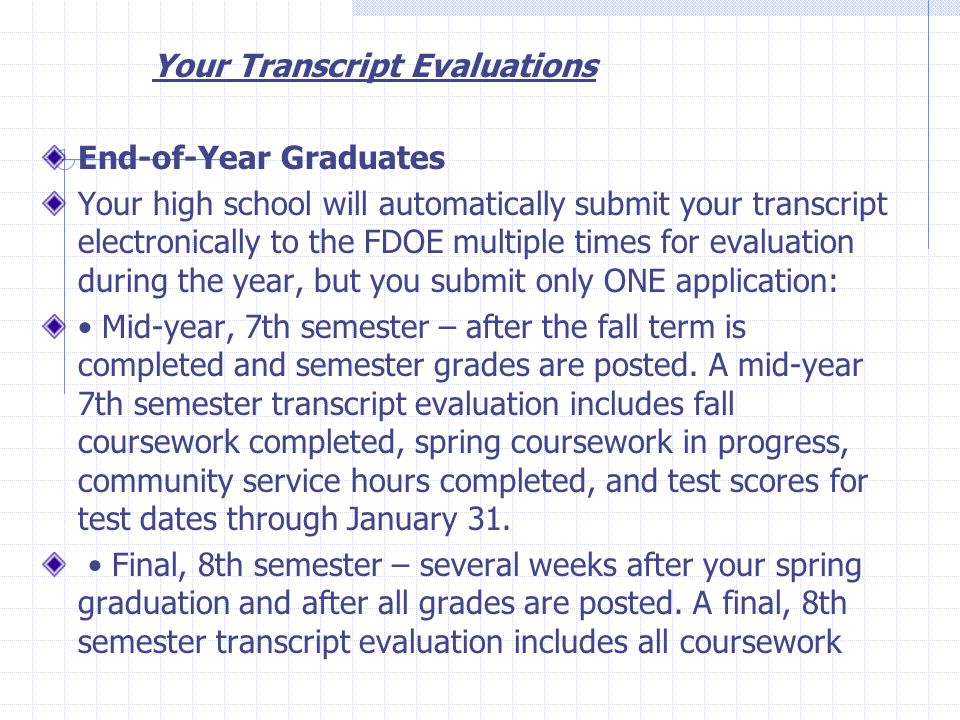 Your Transcript Evaluations

End-of-Year Graduates

Your high school will automatically submit your transcript electronically to the FDOE multiple times for evaluation during the year, but you submit only ONE application:

• Mid-year, 7th semester – after the fall term is completed and semester grades are posted. A mid-year 7th semester transcript evaluation includes fall coursework completed, spring coursework in progress, community service hours completed, and test scores for test dates through January 31.

• Final, 8th semester – several weeks after your spring graduation and after all grades are posted. A final, 8th semester transcript evaluation includes all coursework